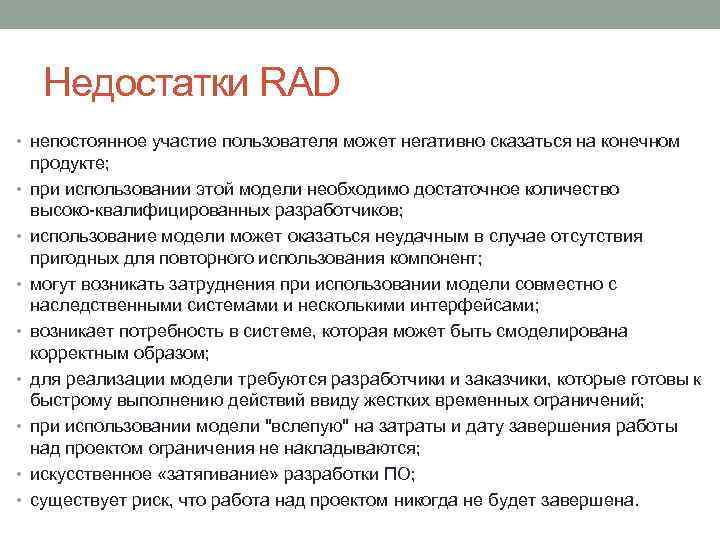 Недостатки RAD

• непостоянное участие пользователя может негативно сказаться на конечном продукте;
• при использовании этой модели необходимо достаточное количество высоко-квалифицированных разработчиков;
• использование модели может оказаться неудачным в случае отсутствия пригодных для повторного использования компонент;
• могут возникать затруднения при использовании модели совместно с наследственными системами и несколькими интерфейсами;
• возникает потребность в системе, которая может быть смоделирована корректным образом;
• для реализации модели требуются разработчики и заказчики, которые готовы к быстрому выполнению действий ввиду жестких временных ограничений;
• при использовании модели "вслепую" на затраты и дату завершения работы над проектом ограничения не накладываются;
• искусственное «затягивание» разработки ПО;
• существует риск, что работа над проектом никогда не будет завершена.